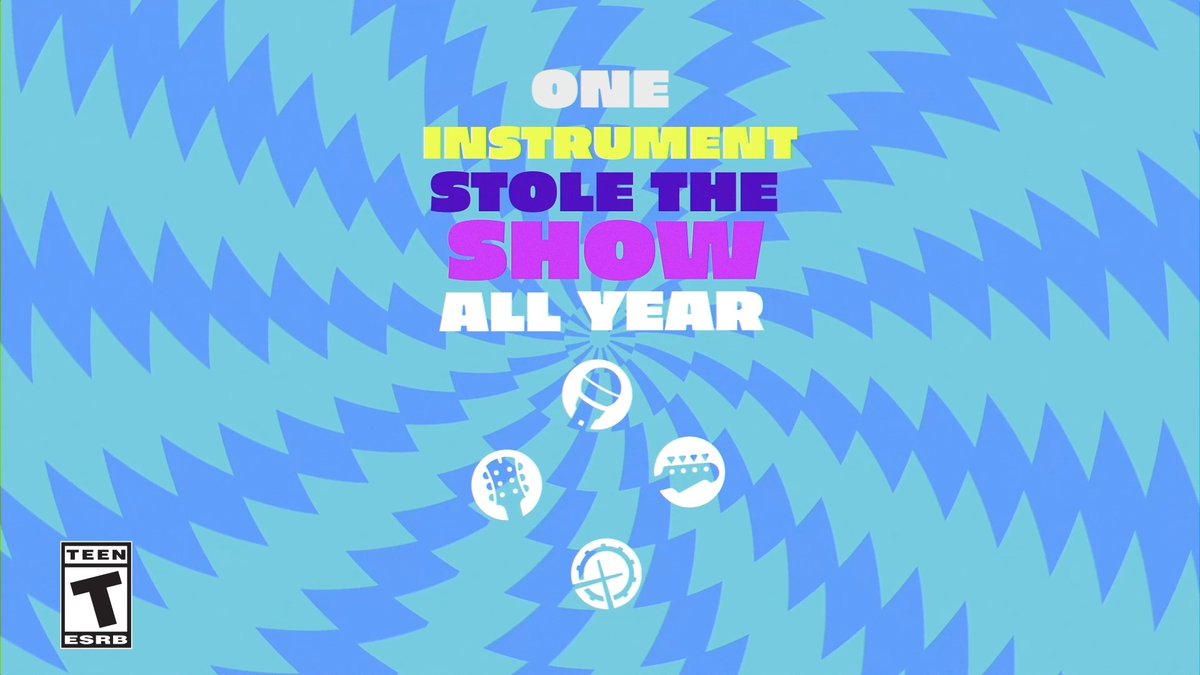 ONE
INSTRUMENT
STOLE THE
SHOW
ALL YEAR

TEEN
T
ESRB